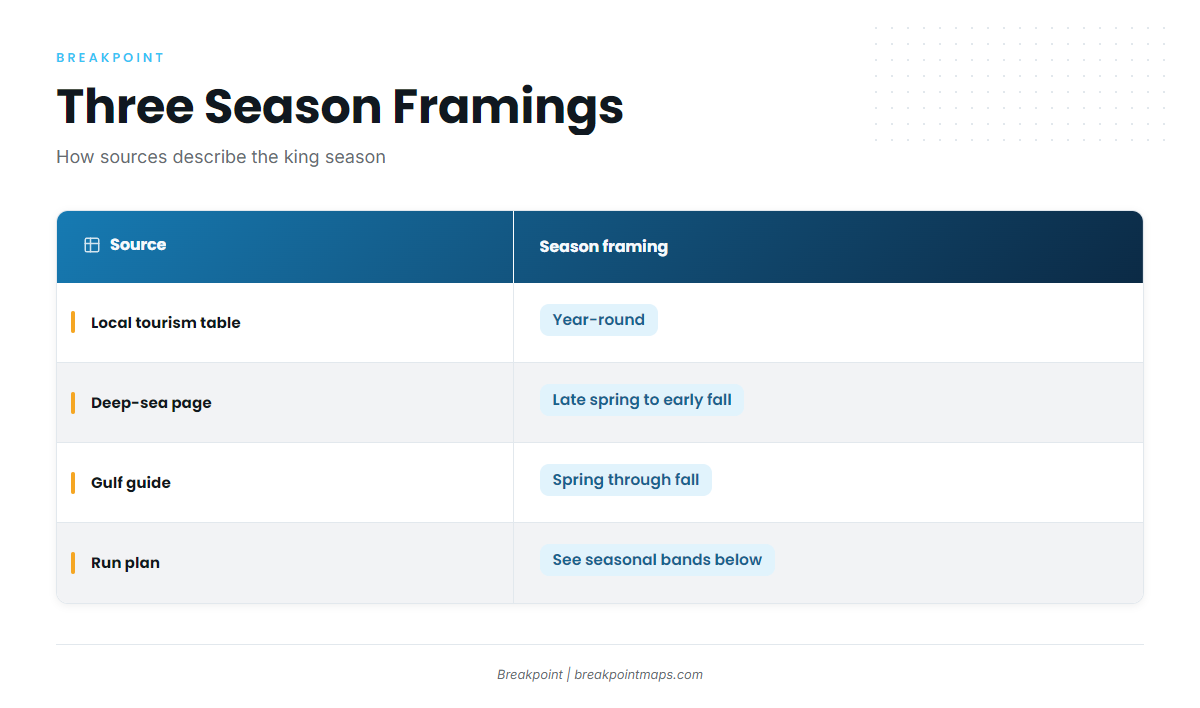 BREAKPOINT

Three Season Framings

How sources describe the king season

| Source | Season framing |
|---|---|
| Local tourism table | Year-round |
| Deep-sea page | Late spring to early fall |
| Gulf guide | Spring through fall |
| Run plan | See seasonal bands below |

Breakpoint | breakpointmaps.com